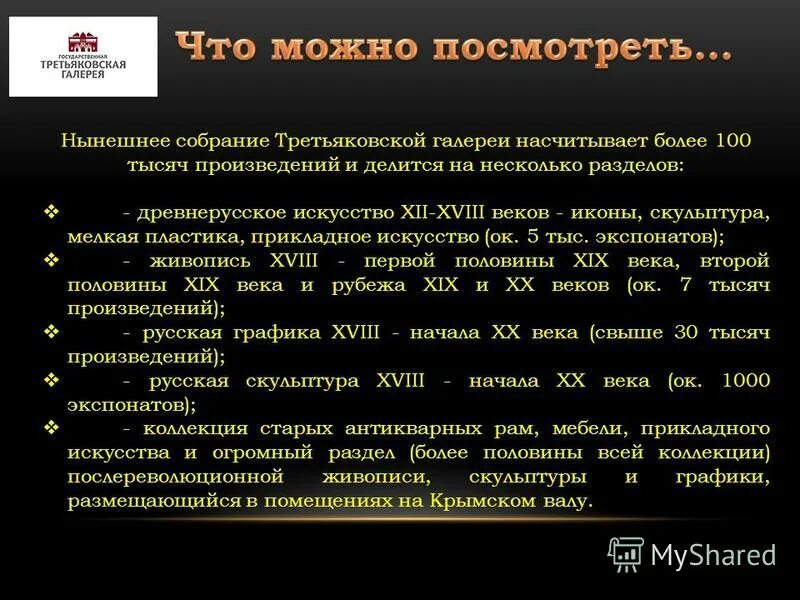 ГОСУДАРСТВЕННАЯ ТРЕТЬЯКОВСКАЯ ГАЛЕРЕЯ

Что можно посмотреть...

Нынешнее собрание Третьяковской галереи насчитывает более 100 тысяч произведений и делится на несколько разделов:

❖ - древнерусское искусство XII-XVIII веков - иконы, скульптура, мелкая пластика, прикладное искусство (ок. 5 тыс. экспонатов);

❖ - живопись XVIII - первой половины XIX века, второй половины XIX века и рубежа XIX и XX веков (ок. 7 тысяч произведений);

❖ - русская графика XVIII - начала XX века (свыше 30 тысяч произведений);

❖ - русская скульптура XVIII - начала XX века (ок. 1000 экспонатов);

❖ - коллекция старых антикварных рам, мебели, прикладного искусства и огромный раздел (более половины всей коллекции) послереволюционной живописи, скульптуры и графики, размещающийся в помещениях на Крымском валу.

MyShared